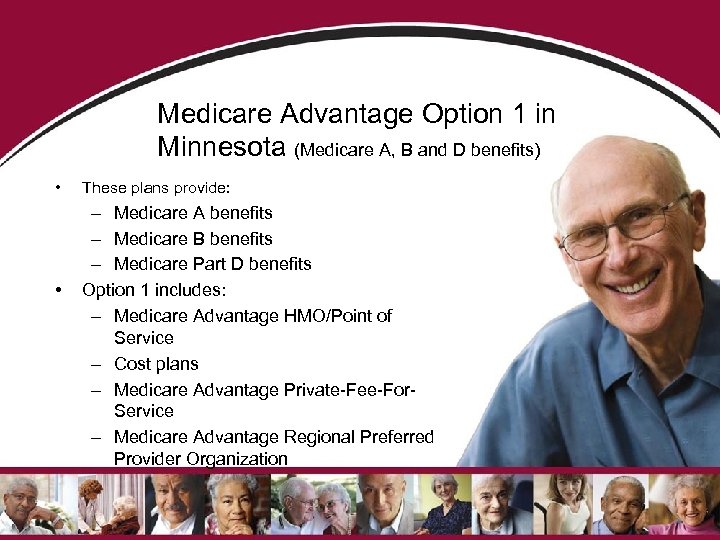 Medicare Advantage Option 1 in Minnesota (Medicare A, B and D benefits)

• These plans provide:
– Medicare A benefits
– Medicare B benefits
– Medicare Part D benefits
• Option 1 includes:
– Medicare Advantage HMO/Point of Service
– Cost plans
– Medicare Advantage Private-Fee-For-Service
– Medicare Advantage Regional Preferred Provider Organization